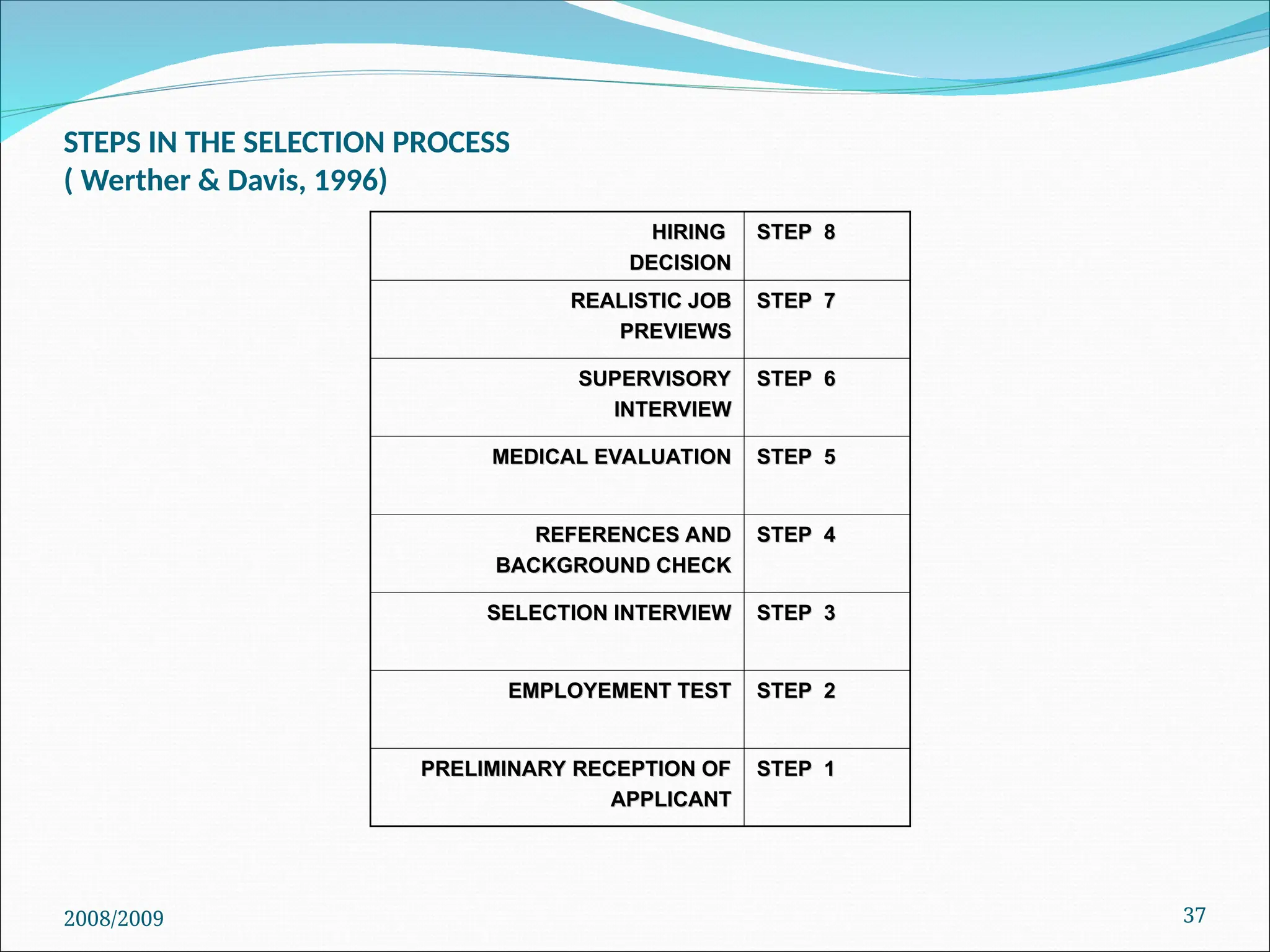 STEPS IN THE SELECTION PROCESS
( Werther & Davis, 1996)

| HIRING DECISION | STEP 8 |
|---|---|
| REALISTIC JOB PREVIEWS | STEP 7 |
| SUPERVISORY INTERVIEW | STEP 6 |
| MEDICAL EVALUATION | STEP 5 |
| REFERENCES AND BACKGROUND CHECK | STEP 4 |
| SELECTION INTERVIEW | STEP 3 |
| EMPLOYEMENT TEST | STEP 2 |
| PRELIMINARY RECEPTION OF APPLICANT | STEP 1 |

2008/2009

37